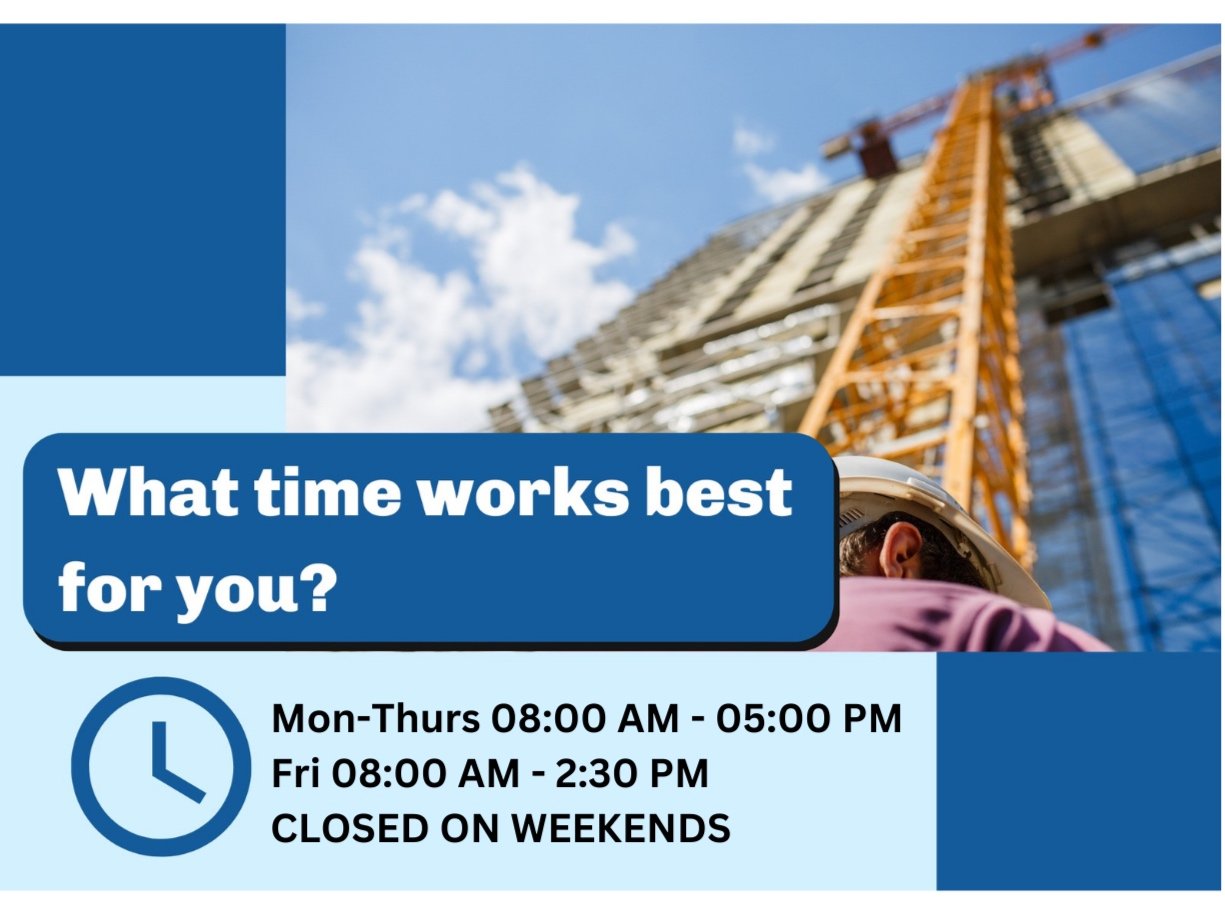 What time works best for you?

Mon-Thurs 08:00 AM - 05:00 PM
Fri 08:00 AM - 2:30 PM
CLOSED ON WEEKENDS